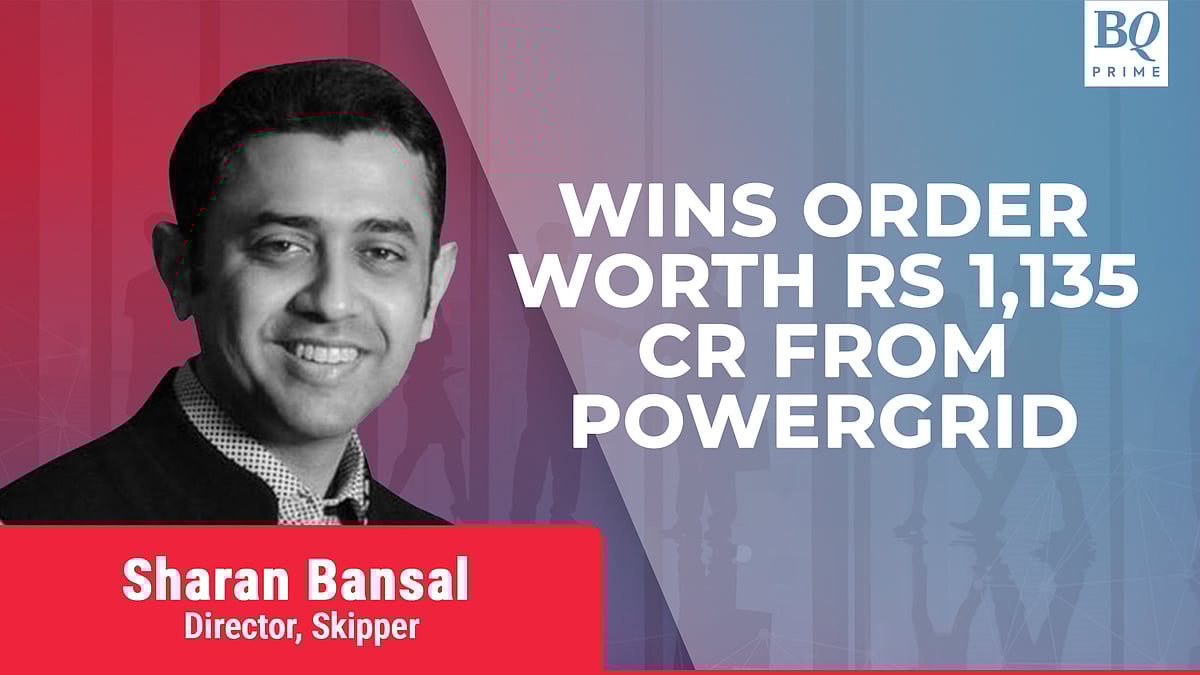 BQ
PRIME

WINS ORDER WORTH RS 1,135 CR FROM POWERGRID

Sharan Bansal
Director, Skipper